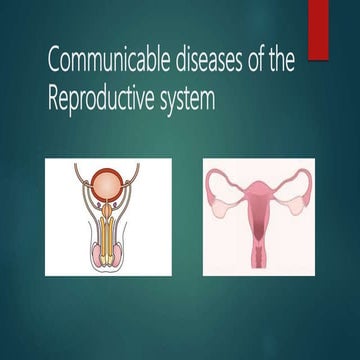 Communicable diseases of the Reproductive system